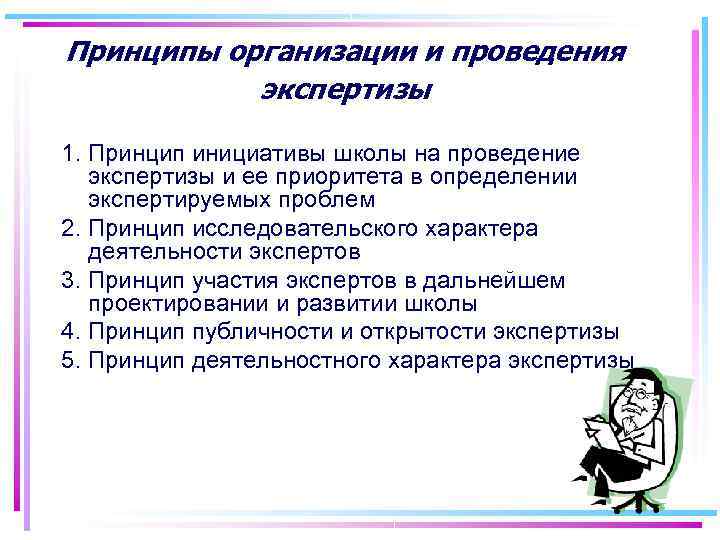 Принципы организации и проведения экспертизы

1. Принцип инициативы школы на проведение экспертизы и ее приоритета в определении экспертируемых проблем
2. Принцип исследовательского характера деятельности экспертов
3. Принцип участия экспертов в дальнейшем проектировании и развитии школы
4. Принцип публичности и открытости экспертизы
5. Принцип деятельностного характера экспертизы